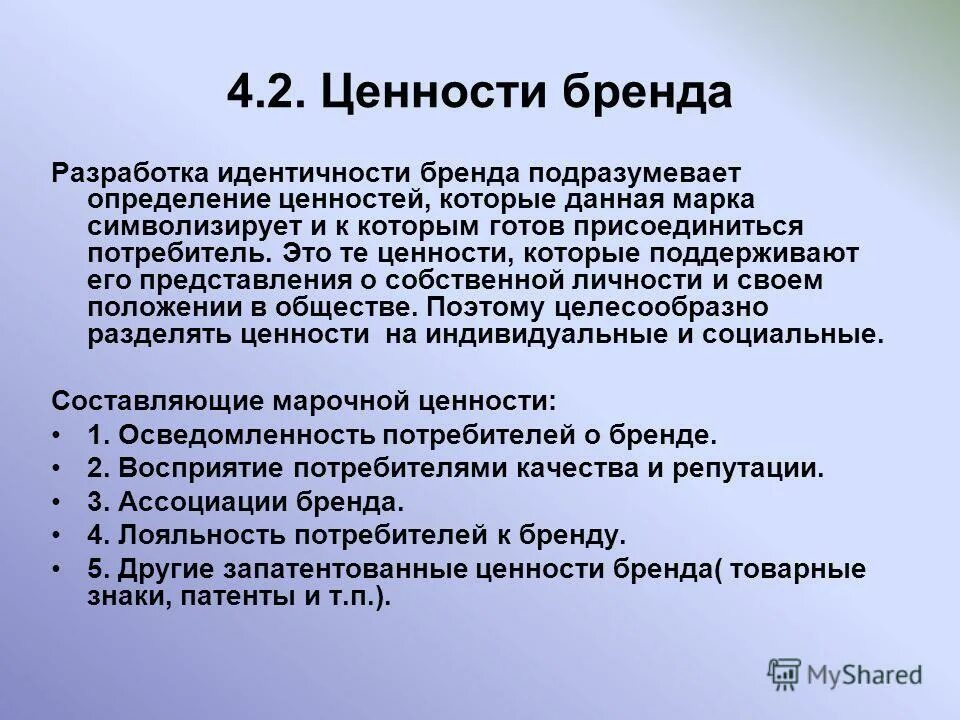 4.2. Ценности бренда

Разработка идентичности бренда подразумевает определение ценностей, которые данная марка символизирует и к которым готов присоединиться потребитель. Это те ценности, которые поддерживают его представления о собственной личности и своем положении в обществе. Поэтому целесообразно разделять ценности  на индивидуальные и социальные.

Составляющие марочной ценности:
• 1. Осведомленность потребителей о бренде.
• 2. Восприятие потребителями качества и репутации.
• 3. Ассоциации бренда.
• 4. Лояльность потребителей к бренду.
• 5. Другие запатентованные ценности бренда( товарные знаки, патенты и т.п.).

MyShared